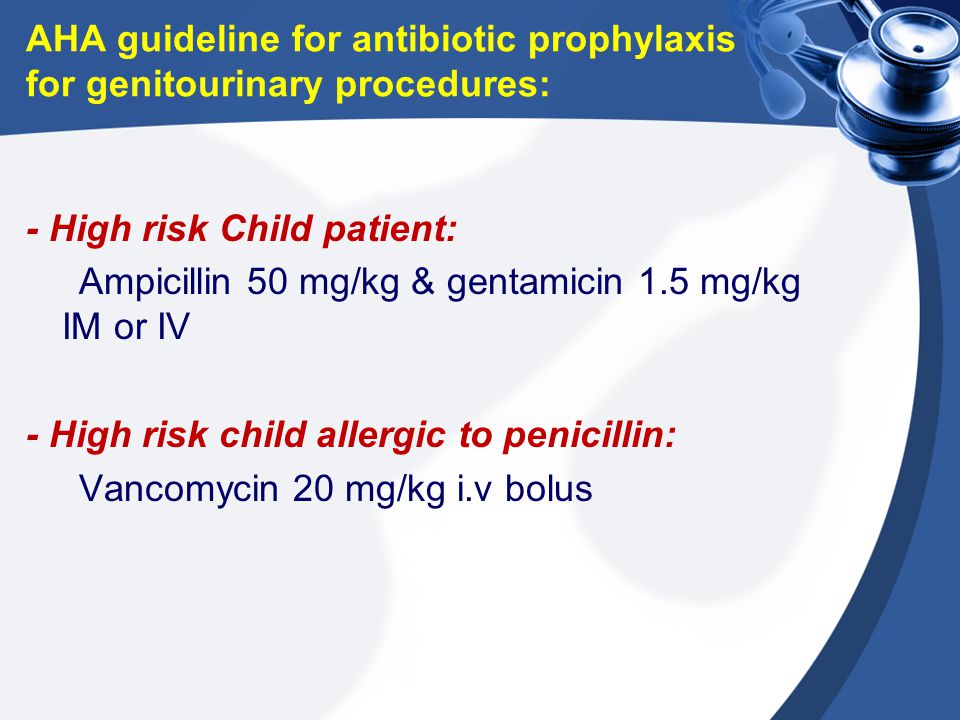 AHA guideline for antibiotic prophylaxis for genitourinary procedures:

- High risk Child patient:

Ampicillin 50 mg/kg & gentamicin 1.5 mg/kg IM or IV

- High risk child allergic to penicillin:

Vancomycin 20 mg/kg i.v bolus